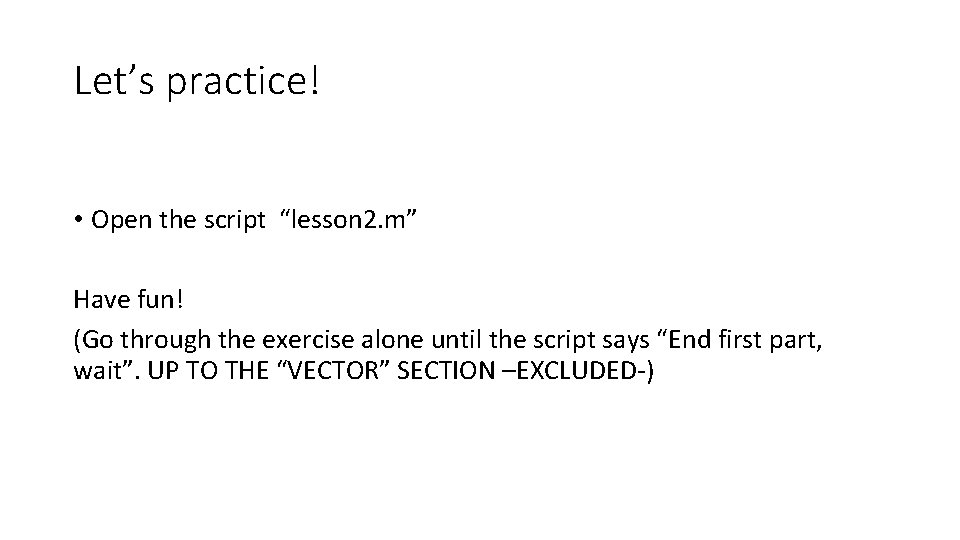 Let’s practice!

• Open the script “lesson2.m”

Have fun!
(Go through the exercise alone until the script says “End first part, wait”. UP TO THE “VECTOR” SECTION –EXCLUDED-)